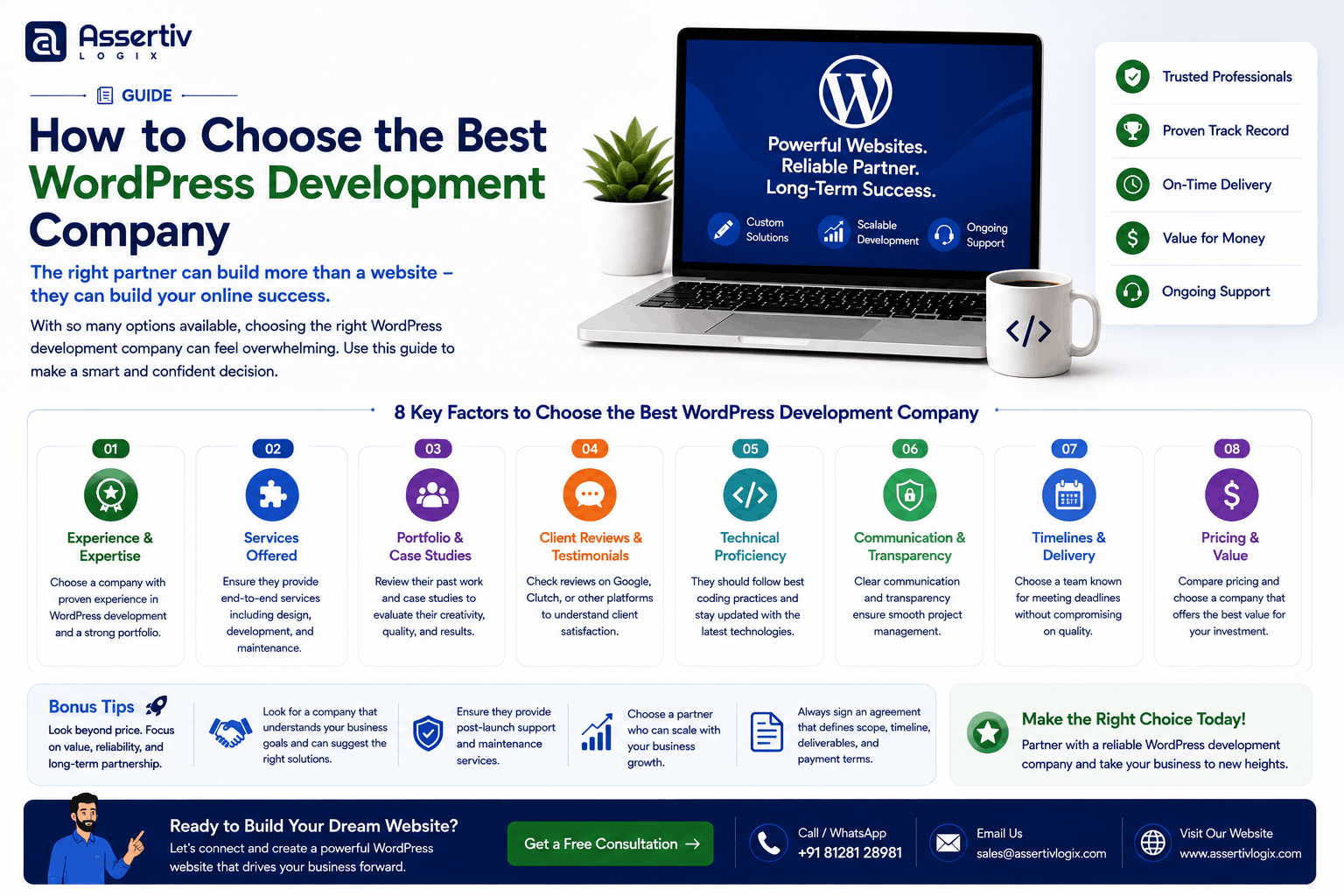 Assertiv
LOGIX

GUIDE

How to Choose the Best WordPress Development Company

The right partner can build more than a website – they can build your online success.

With so many options available, choosing the right WordPress development company can feel overwhelming. Use this guide to make a smart and confident decision.

Powerful Websites. Reliable Partner. Long-Term Success.

Custom Solutions
Scalable Development
Ongoing Support

</>

Trusted Professionals
Proven Track Record
On-Time Delivery
Value for Money
Ongoing Support

8 Key Factors to Choose the Best WordPress Development Company

01
Experience & Expertise
Choose a company with proven experience in WordPress development and a strong portfolio.

02
Services Offered
Ensure they provide end-to-end services including design, development, and maintenance.

03
Portfolio & Case Studies
Review their past work and case studies to evaluate their creativity, quality, and results.

04
Client Reviews & Testimonials
Check reviews on Google, Clutch, or other platforms to understand client satisfaction.

05
Technical Proficiency
They should follow best coding practices and stay updated with the latest technologies.

06
Communication & Transparency
Clear communication and transparency ensure smooth project management.

07
Timelines & Delivery
Choose a team known for meeting deadlines without compromising on quality.

08
Pricing & Value
Compare pricing and choose a company that offers the best value for your investment.

Bonus Tips
Look beyond price. Focus on value, reliability, and long-term partnership.

Look for a company that understands your business goals and can suggest the right solutions.

Ensure they provide post-launch support and maintenance services.

Choose a partner who can scale with your business growth.

Always sign an agreement that defines scope, timeline, deliverables, and payment terms.

Make the Right Choice Today!
Partner with a reliable WordPress development company and take your business to new heights.

Ready to Build Your Dream Website?
Let's connect and create a powerful WordPress website that drives your business forward.

Get a Free Consultation →

Call / WhatsApp
+91 81281 28981

Email Us
sales@assertivlogix.com

Visit Our Website
www.assertivlogix.com